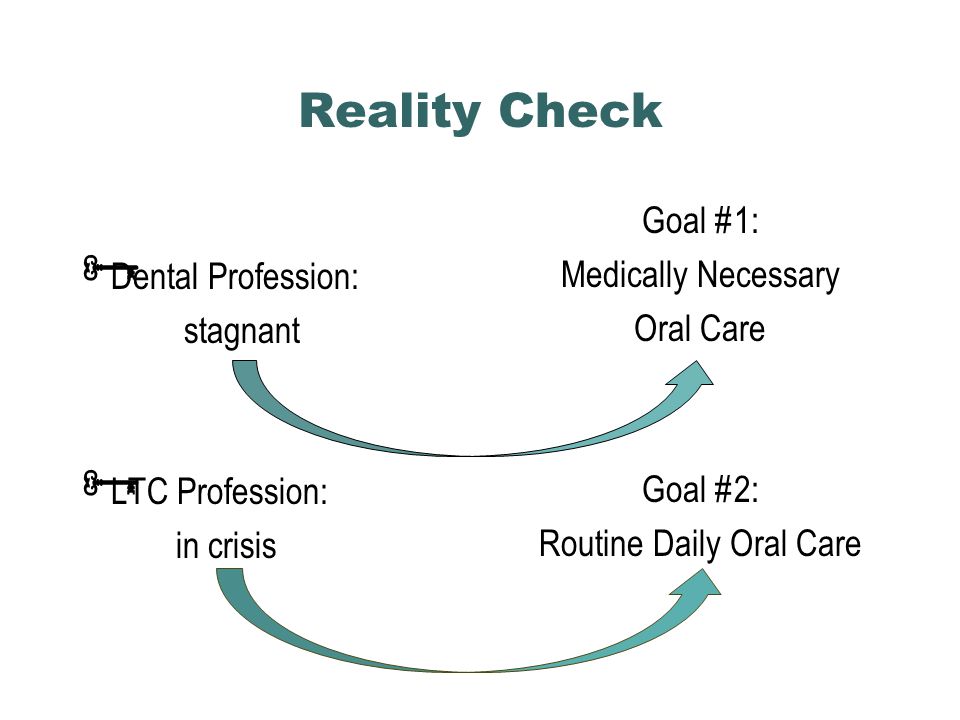 Reality Check

Dental Profession: stagnant

Goal #1: Medically Necessary Oral Care

LTC Profession: in crisis

Goal #2: Routine Daily Oral Care